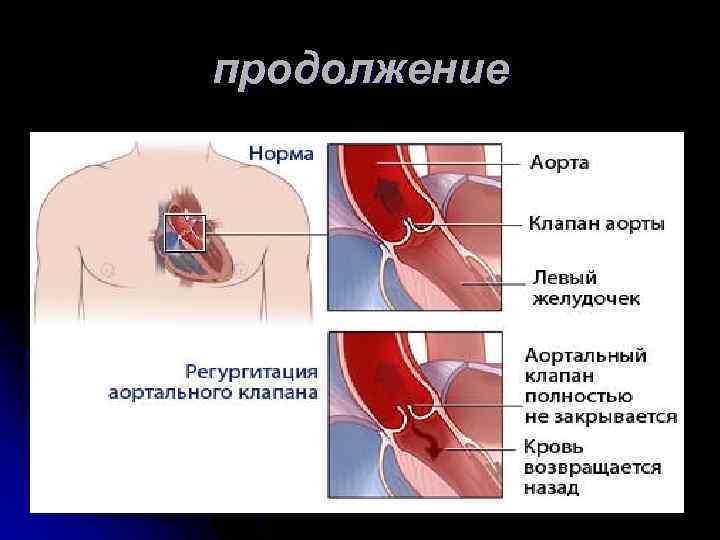 продолжение

Норма

Аорта

Клапан аорты

Левый желудочек

Регургитация аортального клапана

Аортальный клапан полностью не закрывается

Кровь возвращается назад